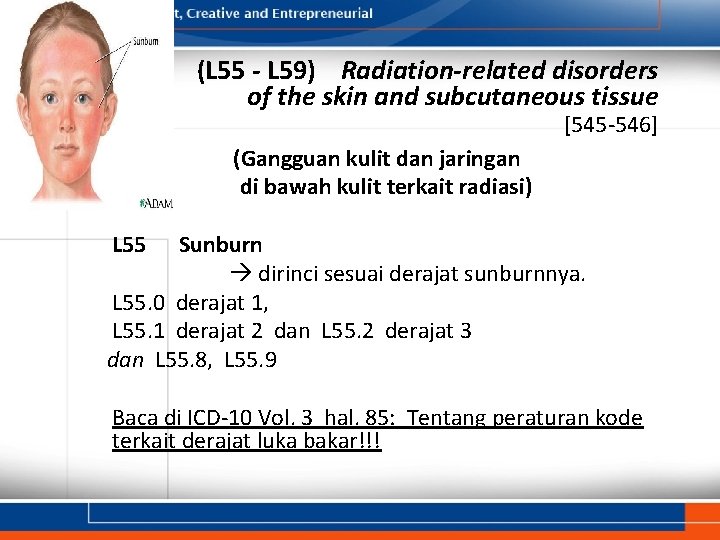 t, Creative and Entrepreneurial

Sunburn

ADAM

(L55 - L59) Radiation-related disorders of the skin and subcutaneous tissue

[545-546]

(Gangguan kulit dan jaringan di bawah kulit terkait radiasi)

L55 Sunburn

→ dirinci sesuai derajat sunburnnya.

L55.0 derajat 1,

L55.1 derajat 2 dan L55.2 derajat 3

dan L55.8, L55.9

Baca di ICD-10 Vol. 3 hal. 85: Tentang peraturan kode terkait derajat luka bakar!!!